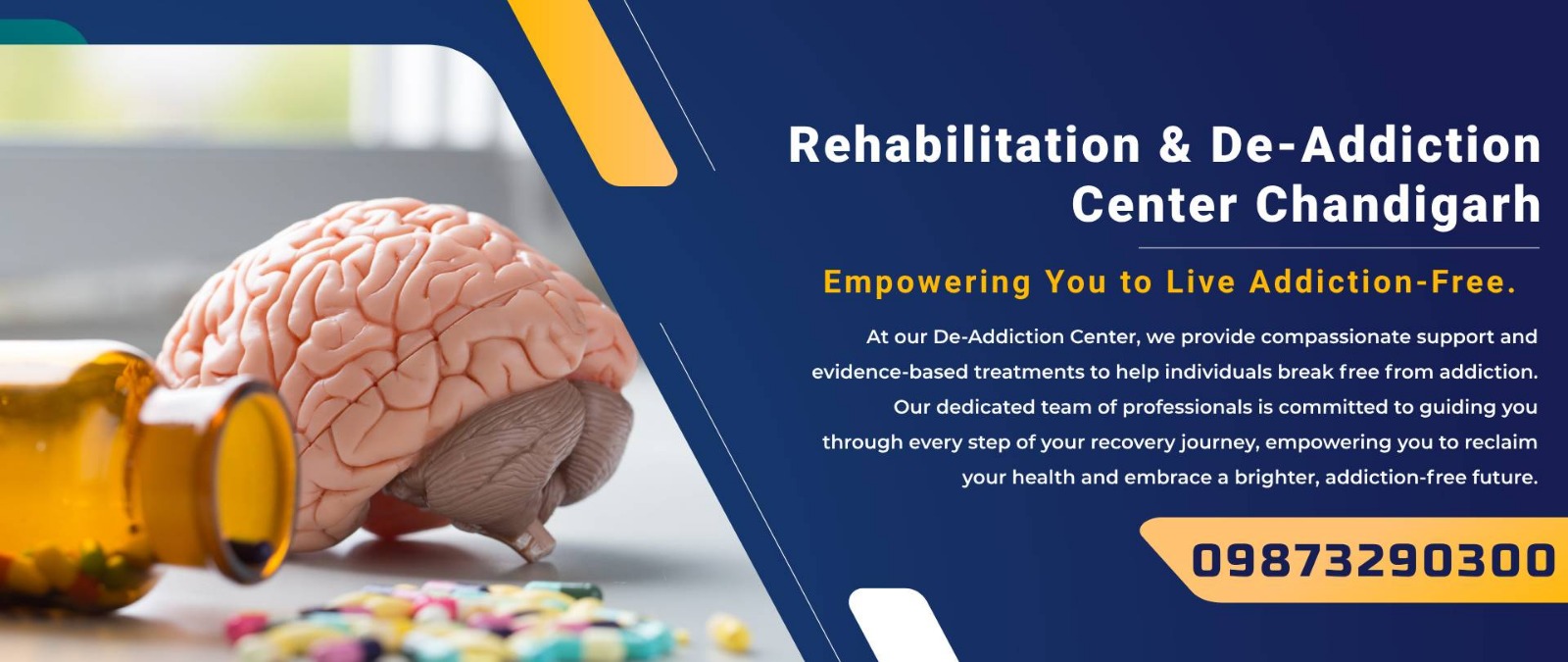 Rehabilitation & De-Addiction Center Chandigarh

Empowering You to Live Addiction-Free.

At our De-Addiction Center, we provide compassionate support and evidence-based treatments to help individuals break free from addiction. Our dedicated team of professionals is committed to guiding you through every step of your recovery journey, empowering you to reclaim your health and embrace a brighter, addiction-free future.

09873290300